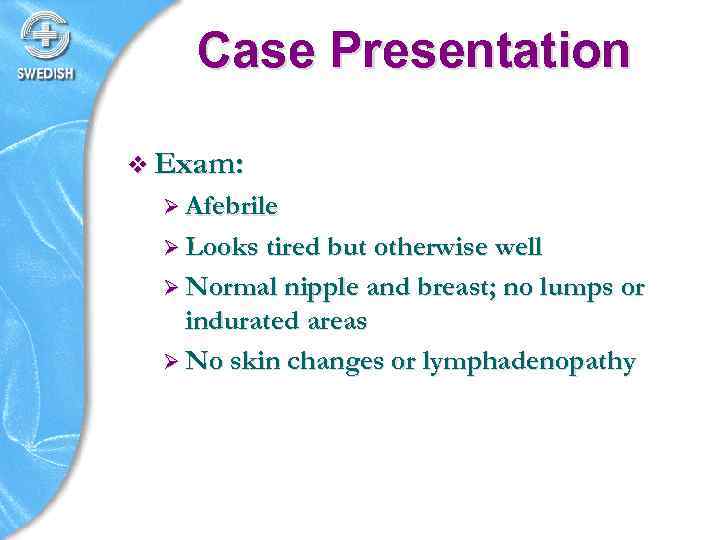 SWEDISH

Case Presentation

❖ Exam:
➢ Afebrile
➢ Looks tired but otherwise well
➢ Normal nipple and breast; no lumps or indurated areas
➢ No skin changes or lymphadenopathy